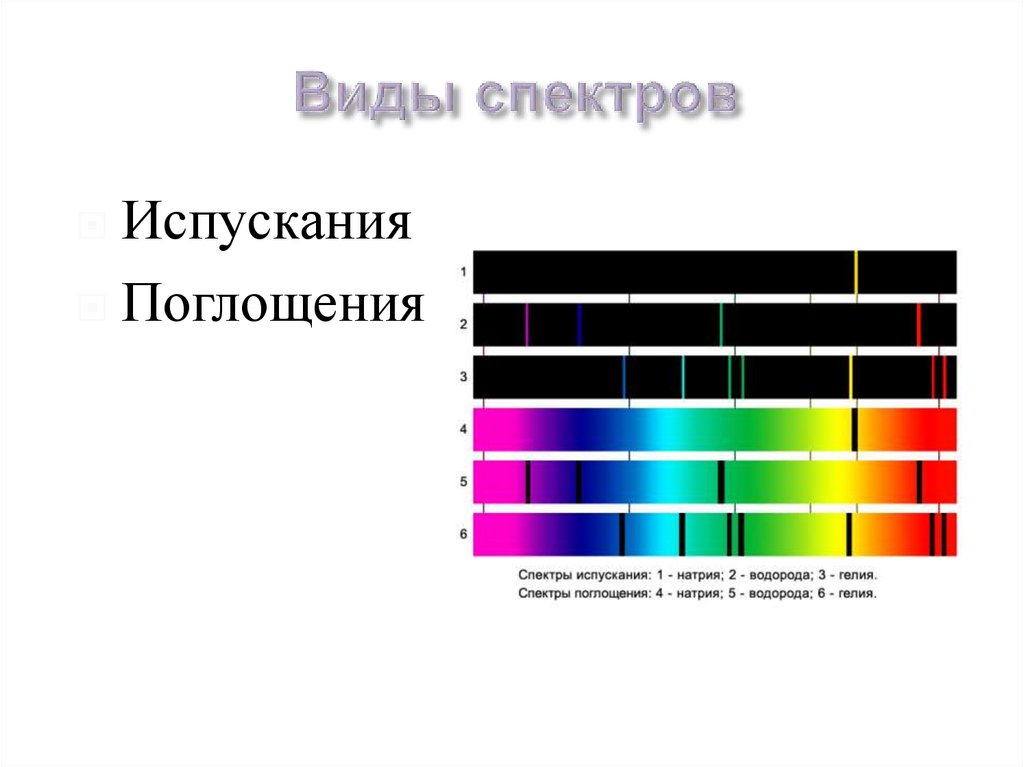 Виды спектров

Испускания

Поглощения

1
2
3
4
5
6

Спектры испускания: 1 - натрия; 2 - водорода; 3 - гелия.
Спектры поглощения: 4 - натрия; 5 - водорода; 6 - гелия.